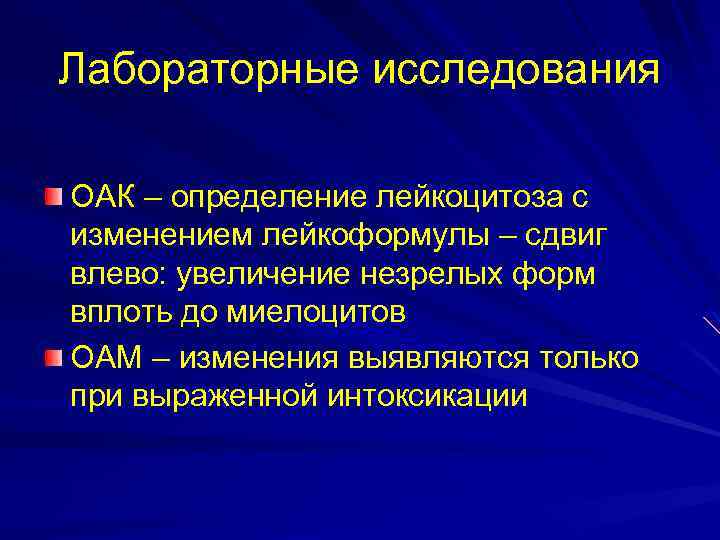 Лабораторные исследования

ОАК – определение лейкоцитоза с изменением лейкоформулы – сдвиг влево: увеличение незрелых форм вплоть до миелоцитов

ОАМ – изменения выявляются только при выраженной интоксикации